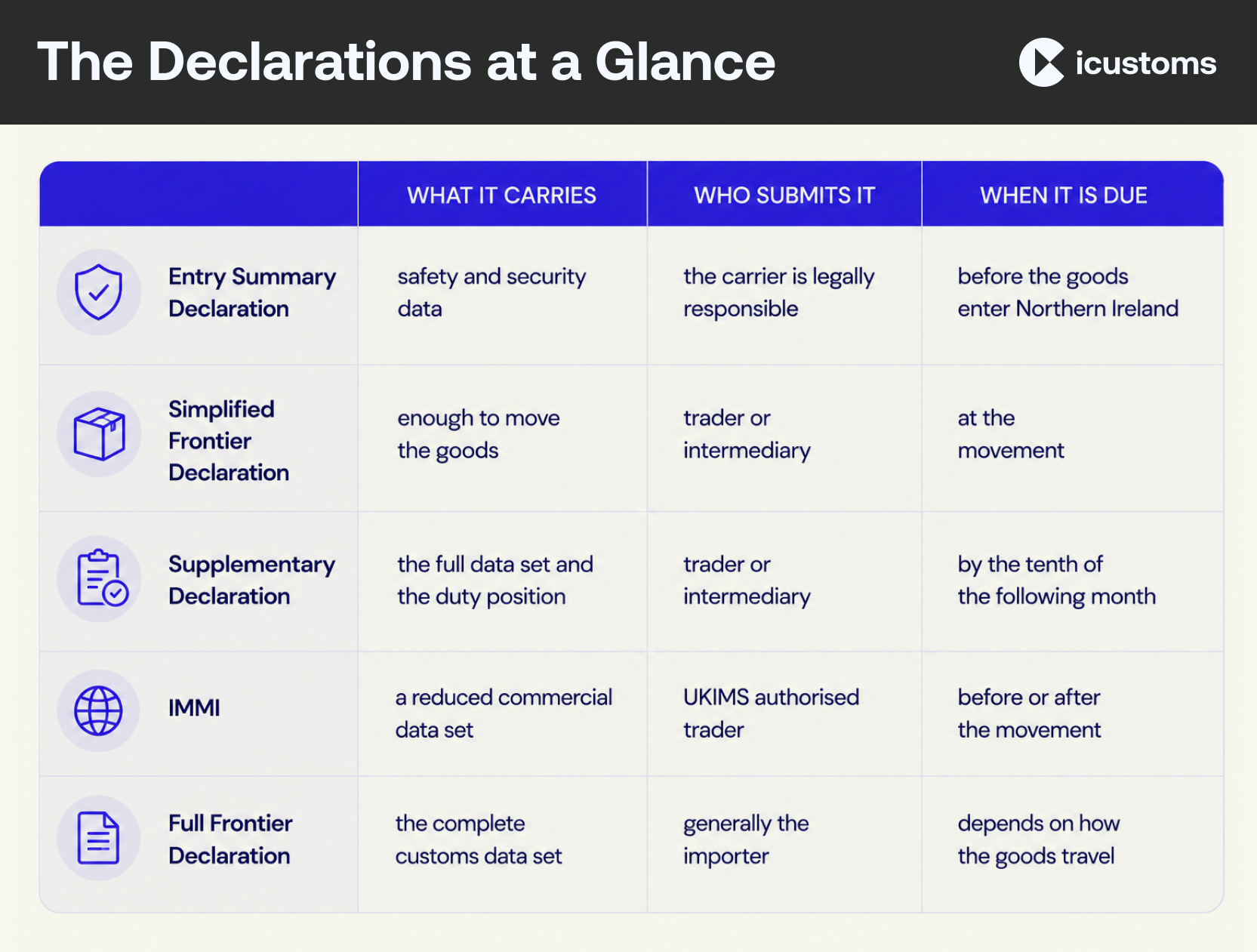 The Declarations at a Glance

icustoms

| | WHAT IT CARRIES | WHO SUBMITS IT | WHEN IT IS DUE |
|---|---|---|---|
| Entry Summary Declaration | safety and security data | the carrier is legally responsible | before the goods enter Northern Ireland |
| Simplified Frontier Declaration | enough to move the goods | trader or intermediary | at the movement |
| Supplementary Declaration | the full data set and the duty position | trader or intermediary | by the tenth of the following month |
| IMMI | a reduced commercial data set | UKIMS authorised trader | before or after the movement |
| Full Frontier Declaration | the complete customs data set | generally the importer | depends on how the goods travel |